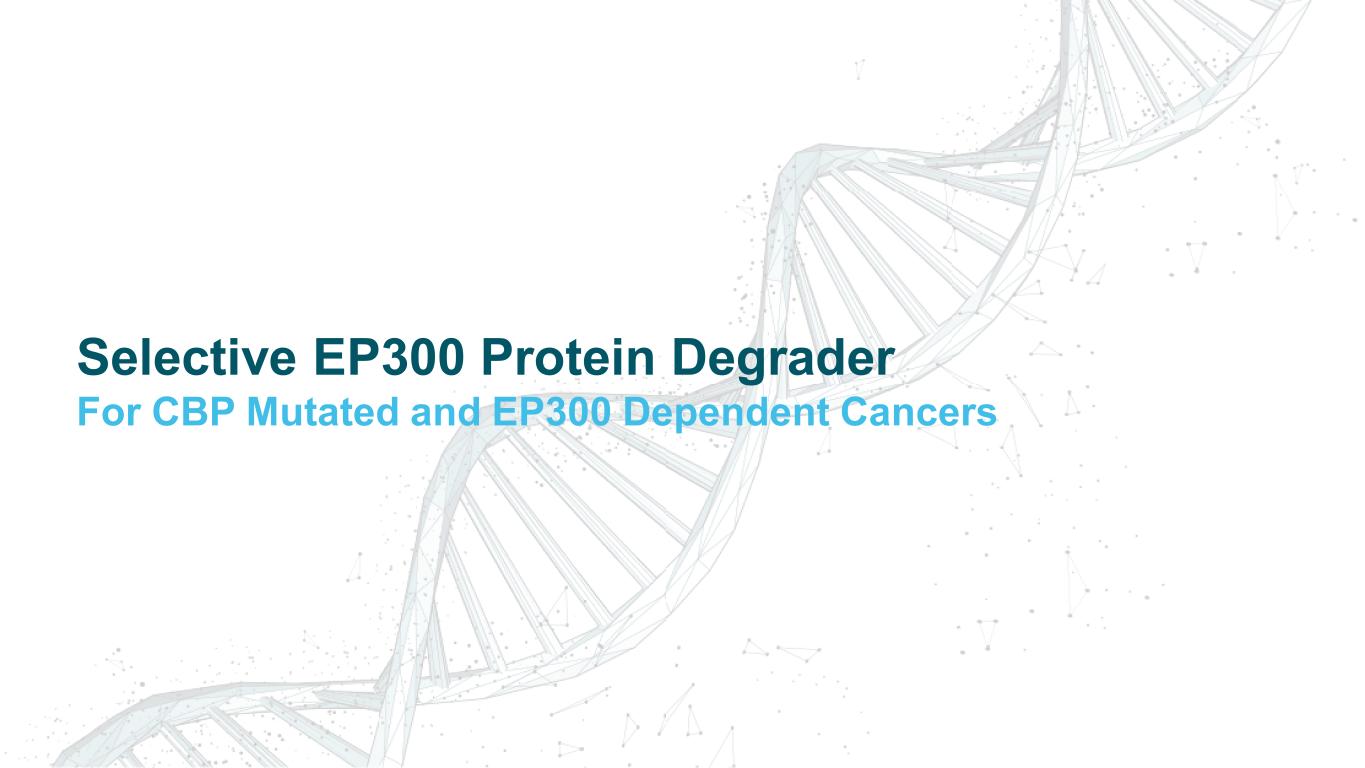 Selective EP300 Protein Degrader
For CBP Mutated and EP300 Dependent Cancers